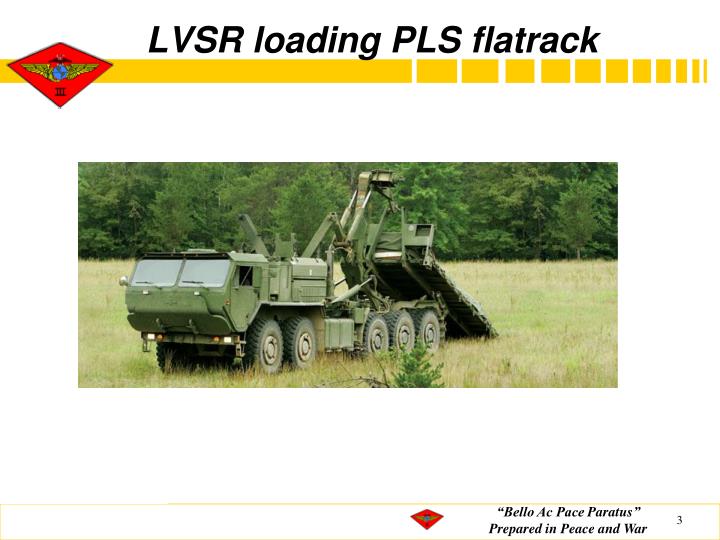 LVSR loading PLS flatrack

III

"Bello Ac Pace Paratus"
Prepared in Peace and War

3